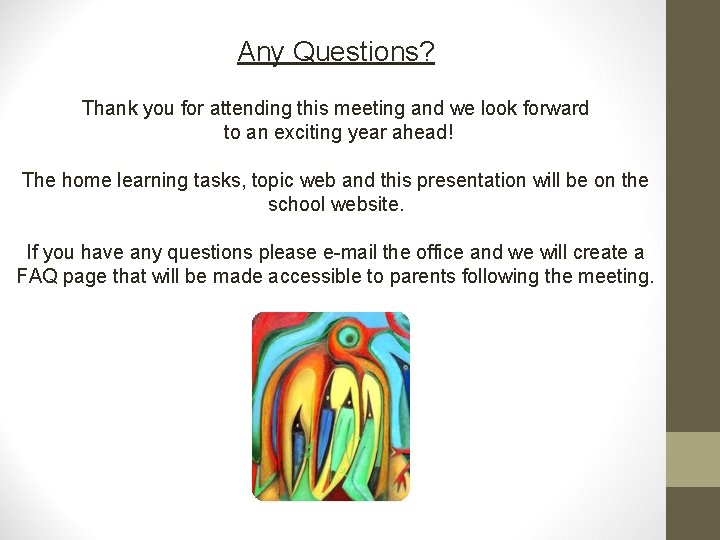 Any Questions?

Thank you for attending this meeting and we look forward to an exciting year ahead!

The home learning tasks, topic web and this presentation will be on the school website.

If you have any questions please e-mail the office and we will create a FAQ page that will be made accessible to parents following the meeting.